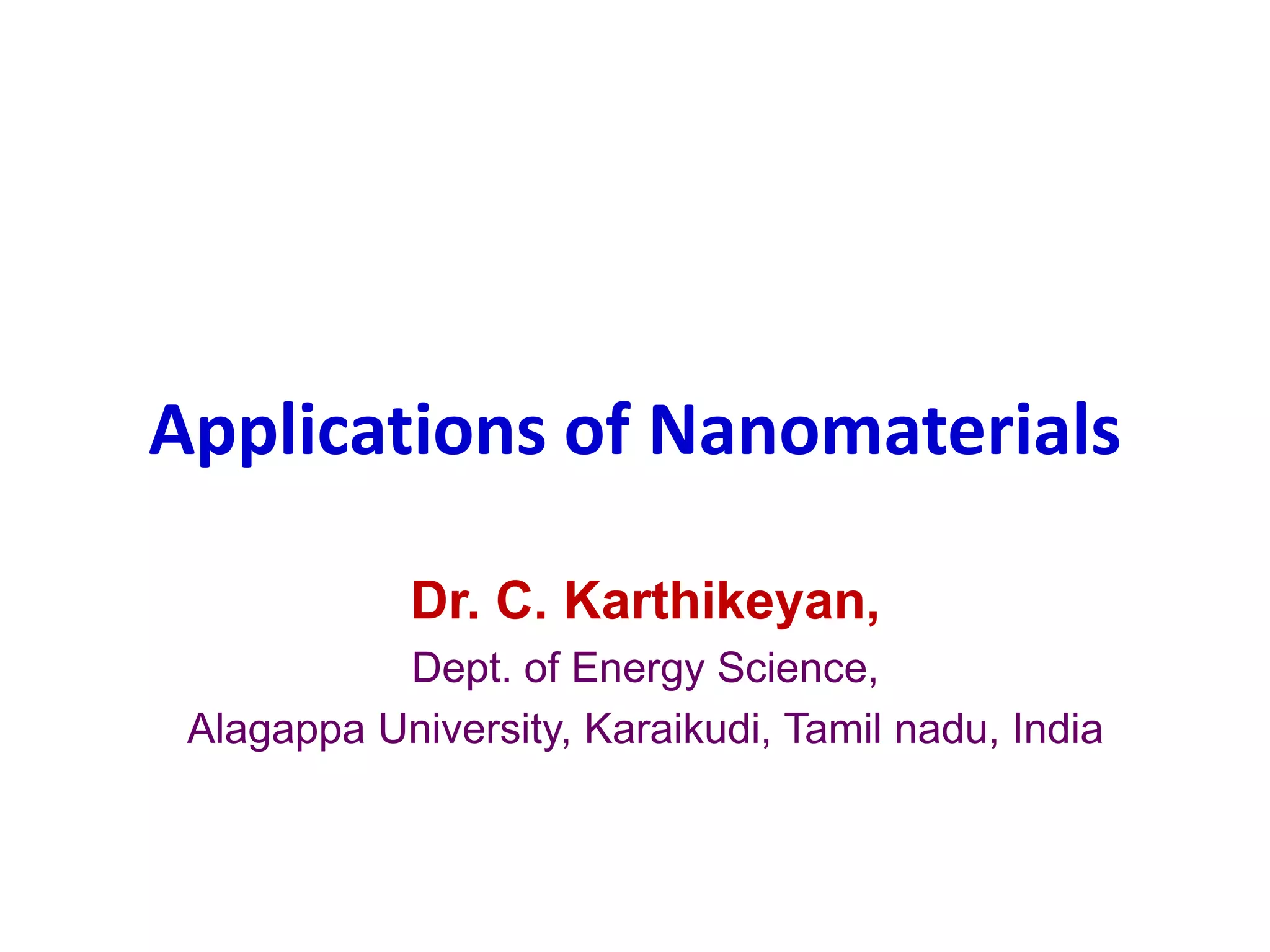 Applications of Nanomaterials

Dr. C. Karthikeyan,

Dept. of Energy Science,

Alagappa University, Karaikudi, Tamil nadu, India